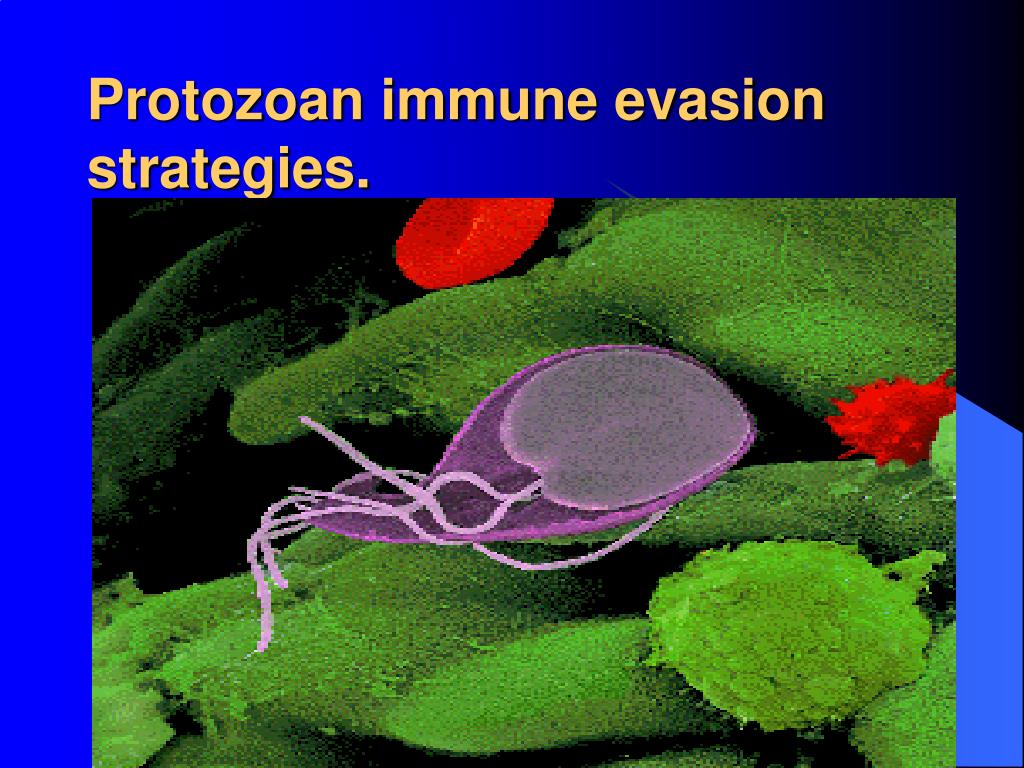 Protozoan immune evasion strategies.